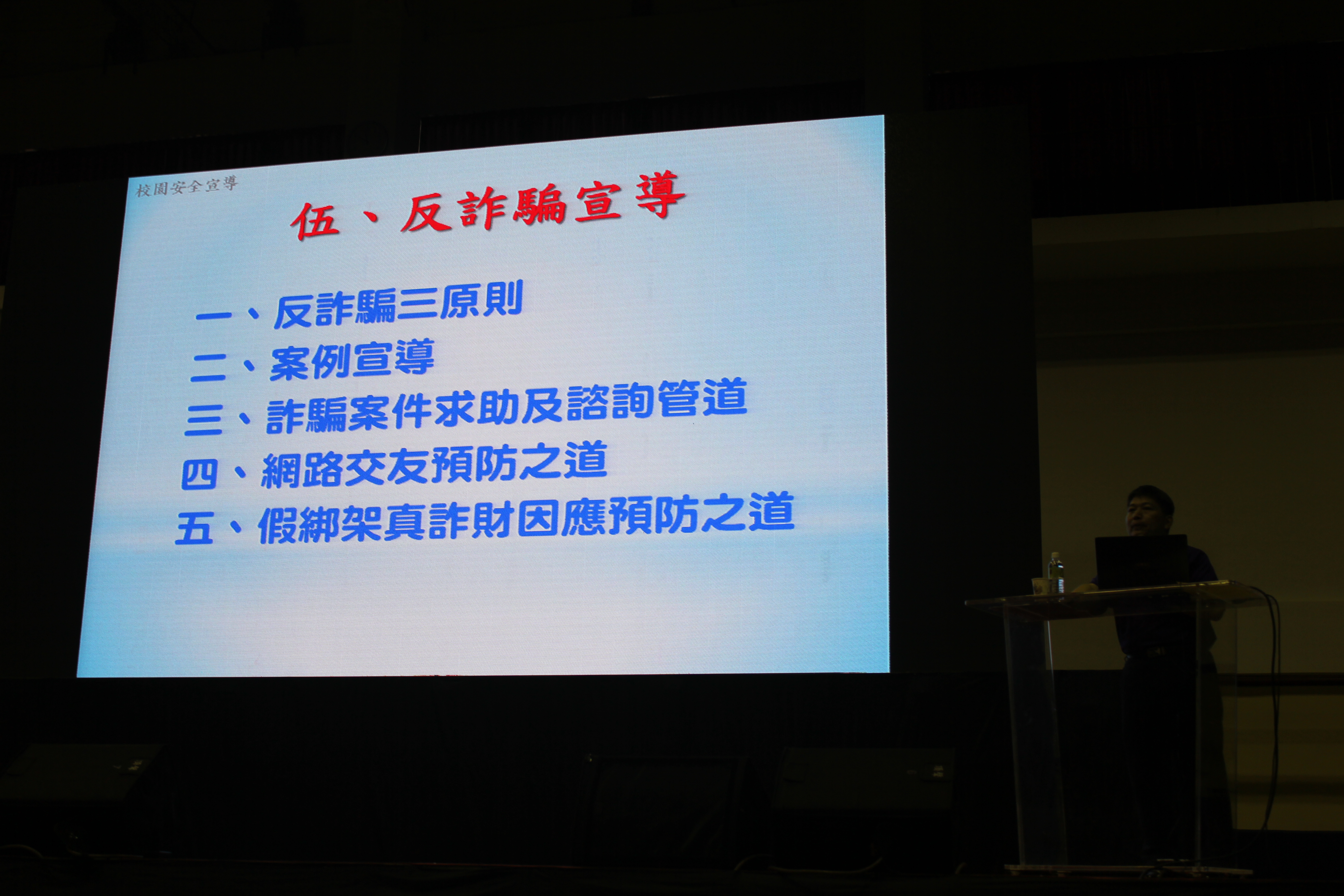 校園安全宣導

伍、反詐騙宣導

一、反詐騙三原則
二、案例宣導
三、詐騙案件求助及諮詢管道
四、網路交友預防之道
五、假綁架真詐財因應預防之道